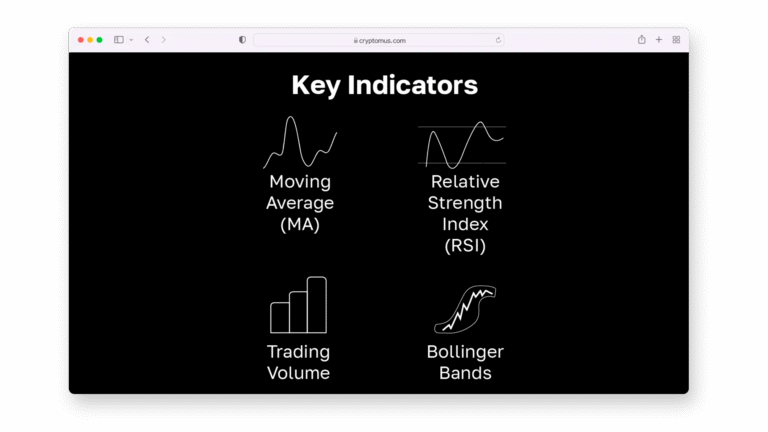 cryptomus.com

Key Indicators

Moving Average (MA)

Relative Strength Index (RSI)

Trading Volume

Bollinger Bands